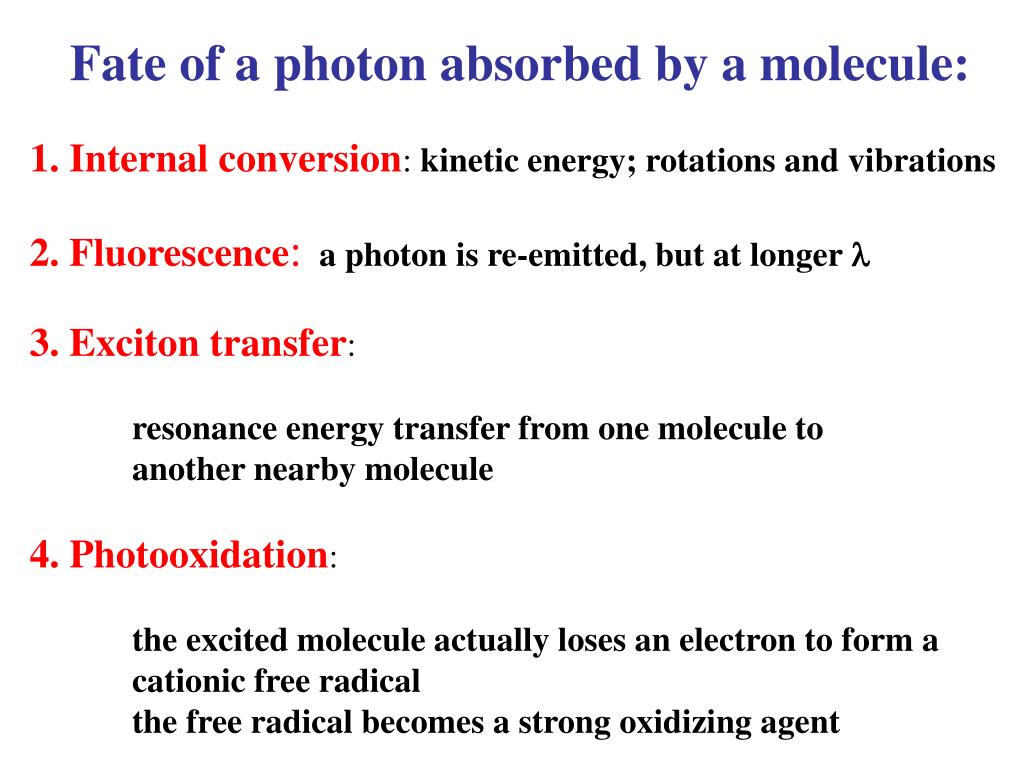 Fate of a photon absorbed by a molecule:

1. Internal conversion: kinetic energy; rotations and vibrations

2. Fluorescence: a photon is re-emitted, but at longer $\lambda$

3. Exciton transfer:

resonance energy transfer from one molecule to another nearby molecule

4. Photooxidation:

the excited molecule actually loses an electron to form a cationic free radical
the free radical becomes a strong oxidizing agent